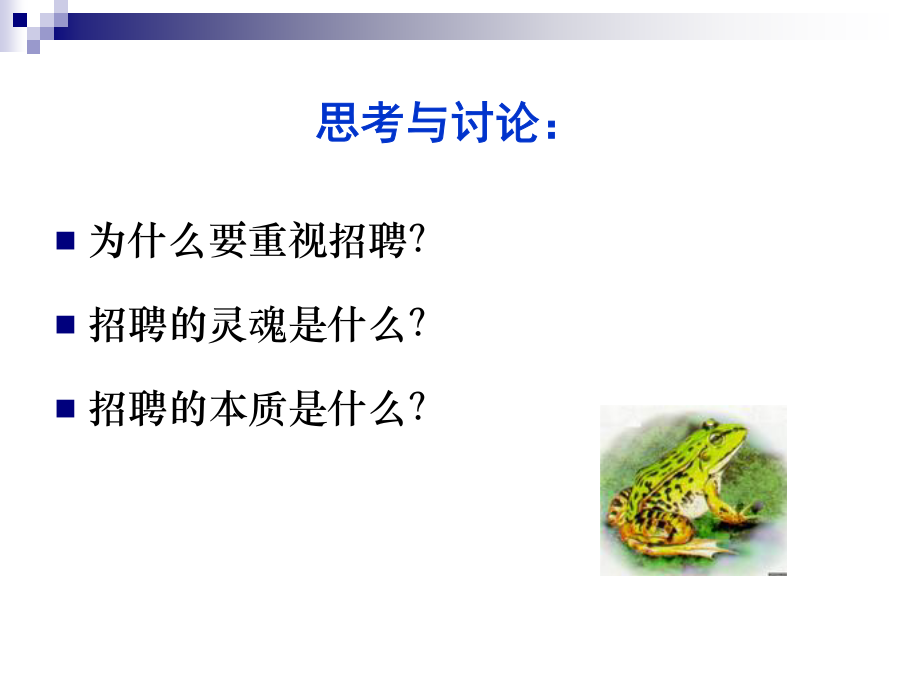 思考与讨论：

■ 为什么要重视招聘?

■ 招聘的灵魂是什么?

■ 招聘的本质是什么?